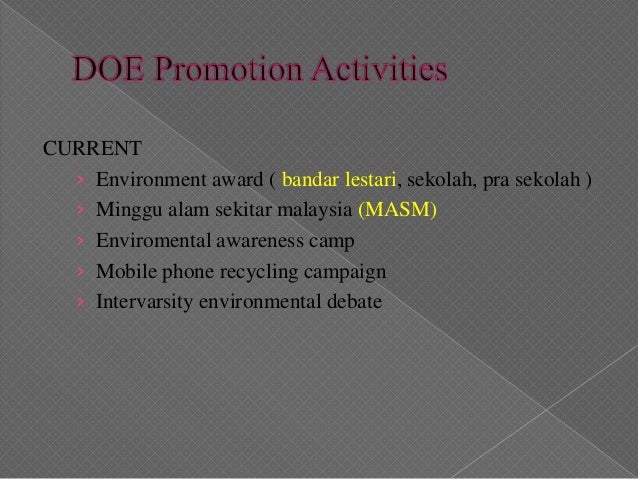 DOE Promotion Activities

CURRENT

› Environment award ( bandar lestari, sekolah, pra sekolah )
› Minggu alam sekitar malaysia (MASM)
› Enviromental awareness camp
› Mobile phone recycling campaign
› Intervarsity environmental debate